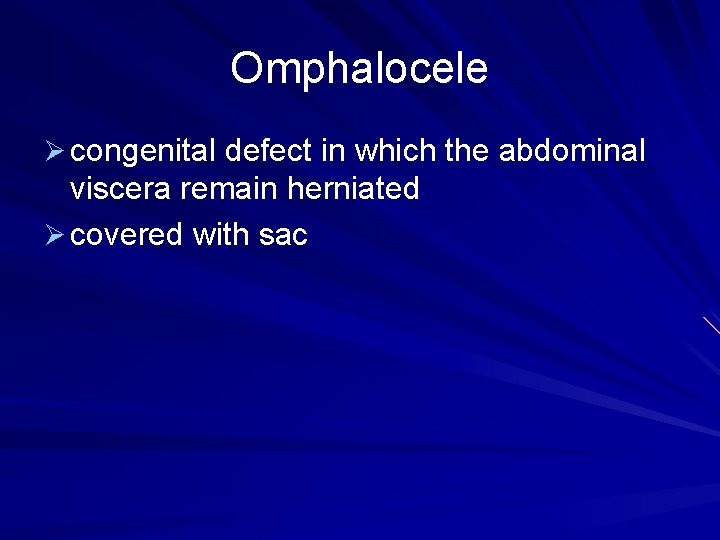 Omphalocele

➢ congenital defect in which the abdominal viscera remain herniated

➢ covered with sac